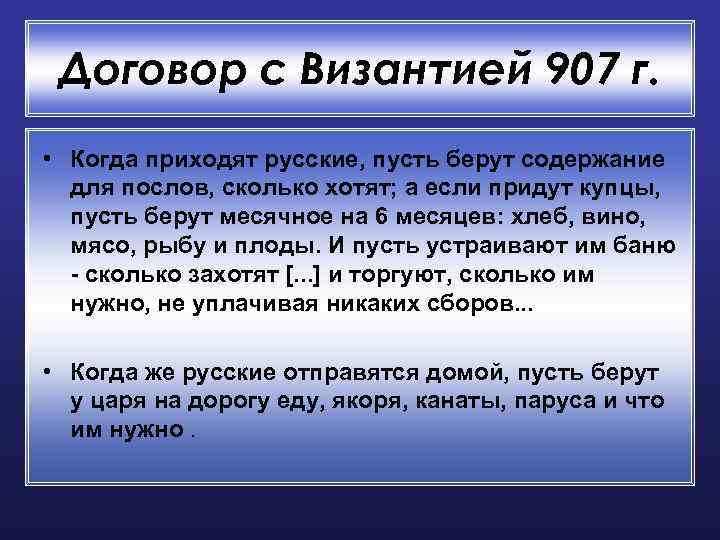 Договор с Византией 907 г.

• Когда приходят русские, пусть берут содержание для послов, сколько хотят; а если придут купцы, пусть берут месячное на 6 месяцев: хлеб, вино, мясо, рыбу и плоды. И пусть устраивают им баню - сколько захотят [...] и торгуют, сколько им нужно, не уплачивая никаких сборов...

• Когда же русские отправятся домой, пусть берут у царя на дорогу еду, якоря, канаты, паруса и что им нужно .